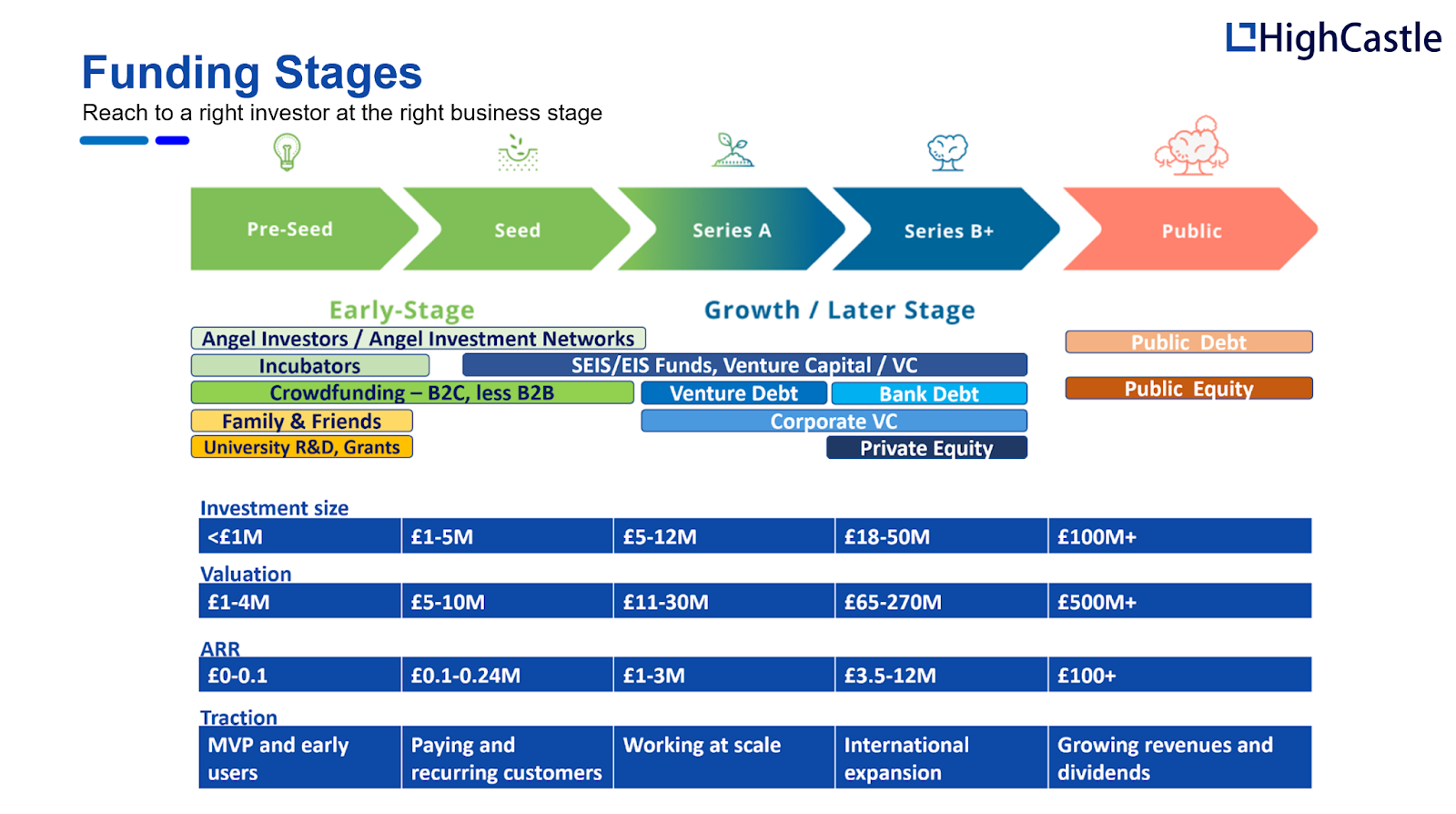 HighCastle

Funding Stages

Reach to a right investor at the right business stage

Pre-Seed

Seed

Series A

Series B+

Public

Early-Stage

Growth / Later Stage

Angel Investors / Angel Investment Networks

Incubators

SEIS/EIS Funds, Venture Capital / VC

Crowdfunding – B2C, less B2B

Venture Debt

Bank Debt

Family & Friends

Corporate VC

University R&D, Grants

Private Equity

Public Debt

Public Equity

Investment size

| <£1M | £1-5M | £5-12M | £18-50M | £100M+ |
|---|---|---|---|---|

Valuation

| £1-4M | £5-10M | £11-30M | £65-270M | £500M+ |
|---|---|---|---|---|

ARR

| £0-0.1 | £0.1-0.24M | £1-3M | £3.5-12M | £100+ |
|---|---|---|---|---|

Traction

| MVP and early users | Paying and recurring customers | Working at scale | International expansion | Growing revenues and dividends |
|---|---|---|---|---|